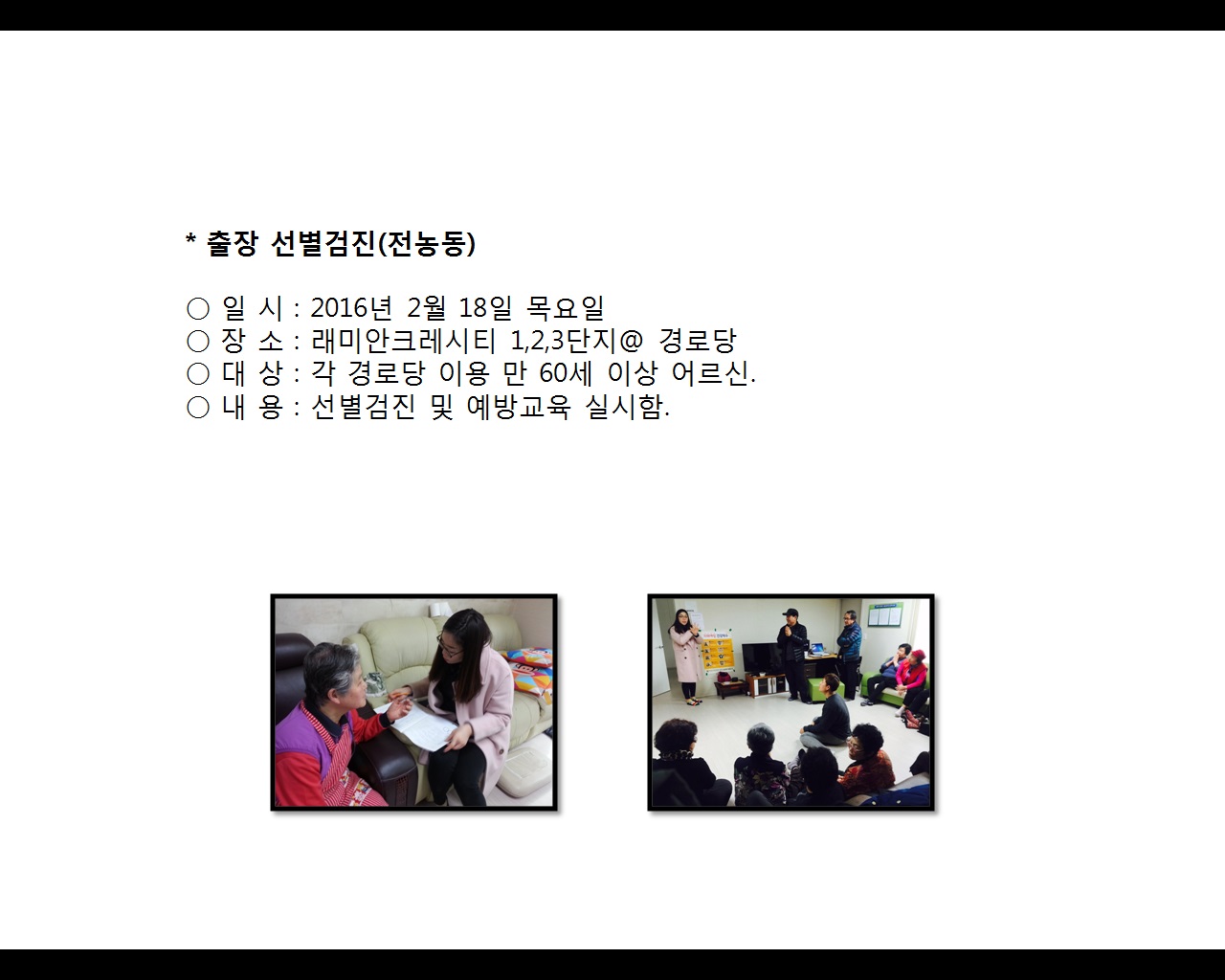 * 출장 선별검진(전농동)

○ 일 시 : 2016년 2월 18일 목요일
○ 장 소 : 래미안크레시티 1,2,3단지@ 경로당
○ 대 상 : 각 경로당 이용 만 60세 이상 어르신.
○ 내 용 : 선별검진 및 예방교육 실시함.